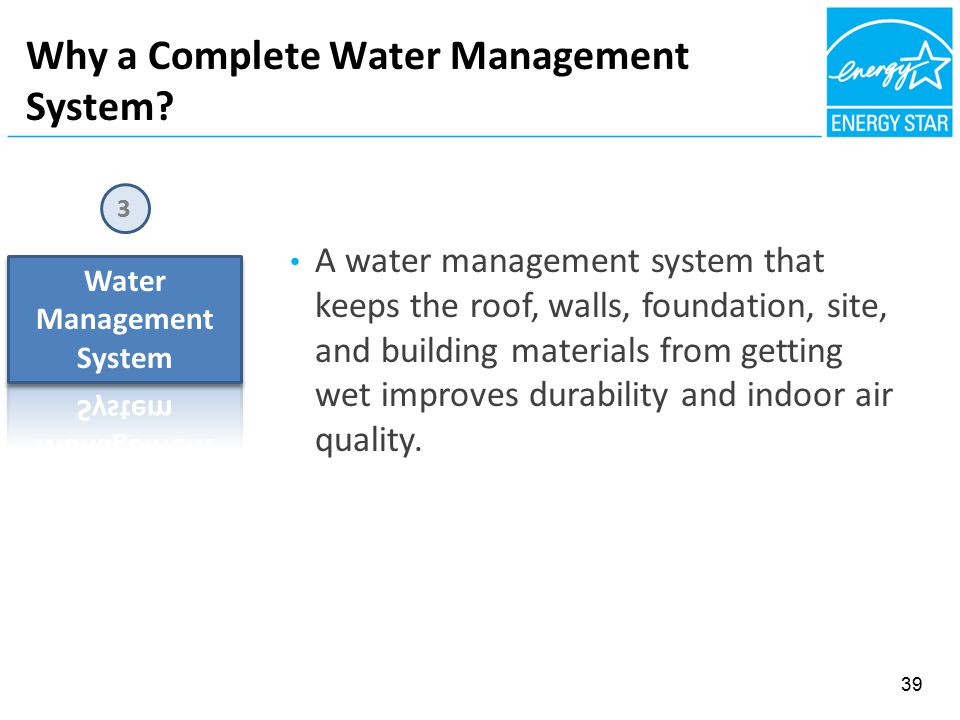 Why a Complete Water Management System?

energy
ENERGY STAR

3

Water Management System

• A water management system that keeps the roof, walls, foundation, site, and building materials from getting wet improves durability and indoor air quality.

39